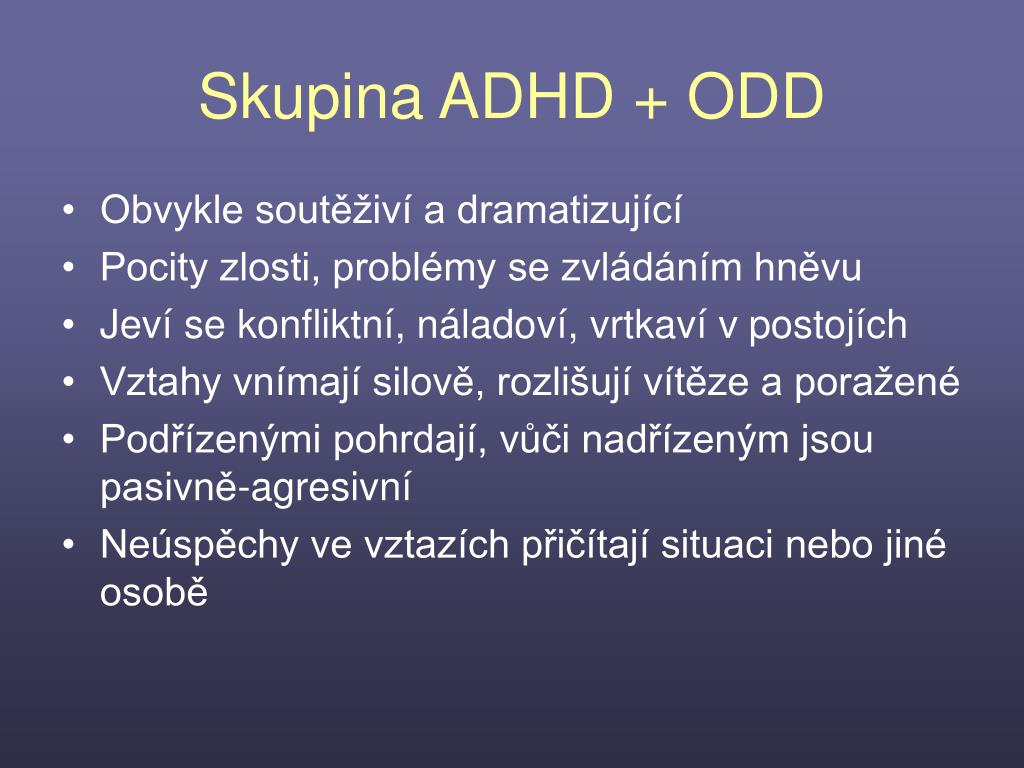 Skupina ADHD + ODD

• Obvykle soutěživí a dramatizující
• Pocity zlosti, problémy se zvládáním hněvu
• Jeví se konfliktní, náladoví, vrtkaví v postojích
• Vztahy vnímají silově, rozlišují vítěze a poražené
• Podřízenými pohrdají, vůči nadřízeným jsou pasivně-agresivní
• Neúspěchy ve vztazích přičítají situaci nebo jiné osobě